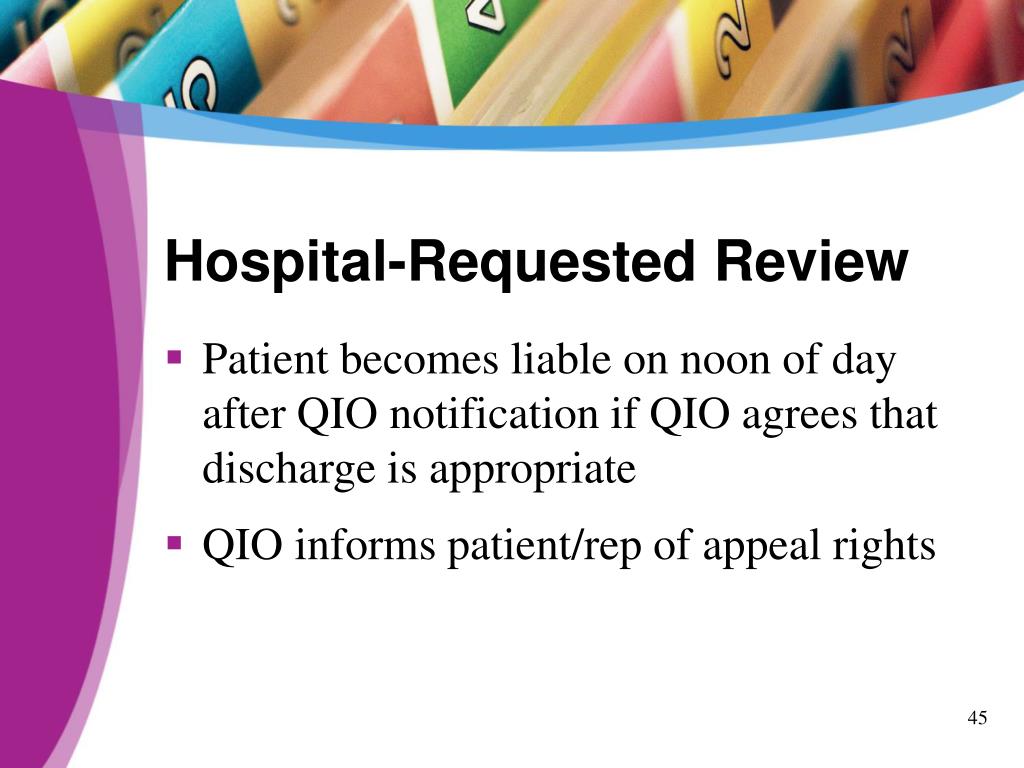 Hospital-Requested Review

• Patient becomes liable on noon of day after QIO notification if QIO agrees that discharge is appropriate

• QIO informs patient/rep of appeal rights

45